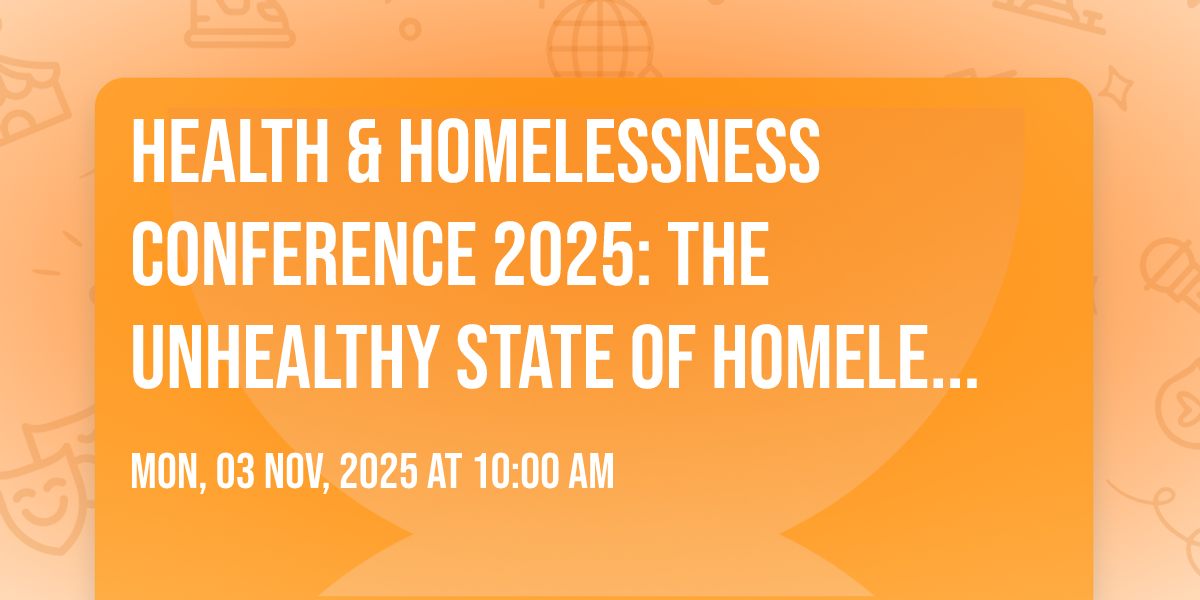 HEALTH & HOMELESSNESS CONFERENCE 2025: THE UNHEALTHY STATE OF HOMELE...

MON, 03 NOV, 2025 AT 10:00 AM